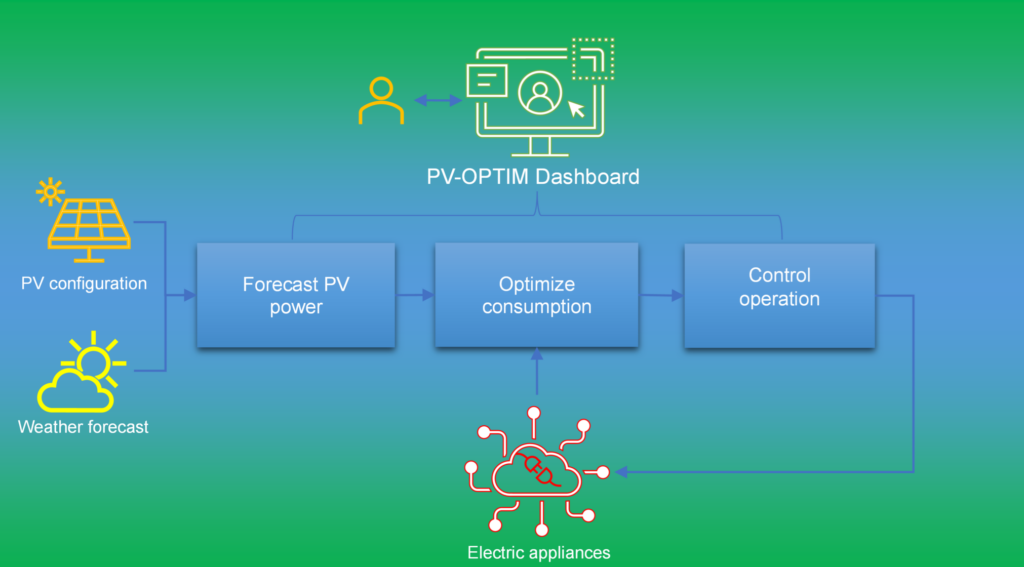 PV-OPTIM Dashboard

PV configuration

Weather forecast

Forecast PV power

Optimize consumption

Control operation

Electric appliances